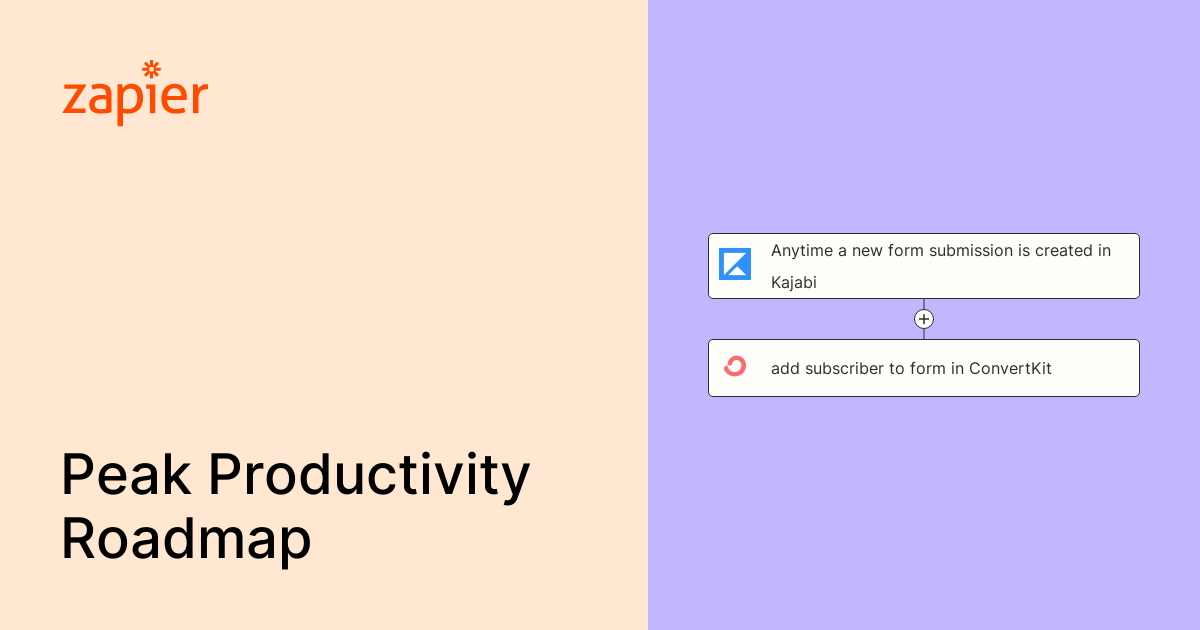 zapier

Peak Productivity Roadmap

Anytime a new form submission is created in Kajabi

+

add subscriber to form in ConvertKit